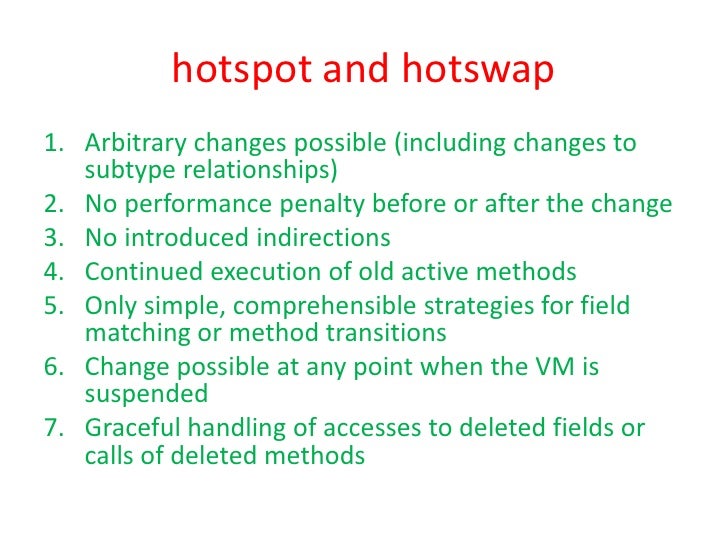 hotspot and hotswap

1. Arbitrary changes possible (including changes to subtype relationships)
2. No performance penalty before or after the change
3. No introduced indirections
4. Continued execution of old active methods
5. Only simple, comprehensible strategies for field matching or method transitions
6. Change possible at any point when the VM is suspended
7. Graceful handling of accesses to deleted fields or calls of deleted methods